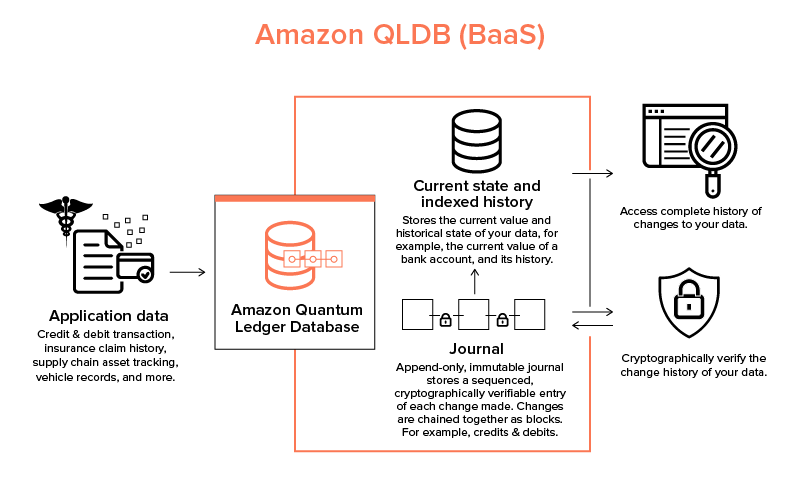 Amazon QLDB (BaaS)

Application data
Credit & debit transaction, insurance claim history, supply chain asset tracking, vehicle records, and more.

Amazon Quantum Ledger Database

Current state and indexed history
Stores the current value and historical state of your data, for example, the current value of a bank account, and its history.

Journal
Append-only, immutable journal stores a sequenced, cryptographically verifiable entry of each change made. Changes are chained together as blocks. For example, credits & debits.

Access complete history of changes to your data.

Cryptographically verify the change history of your data.